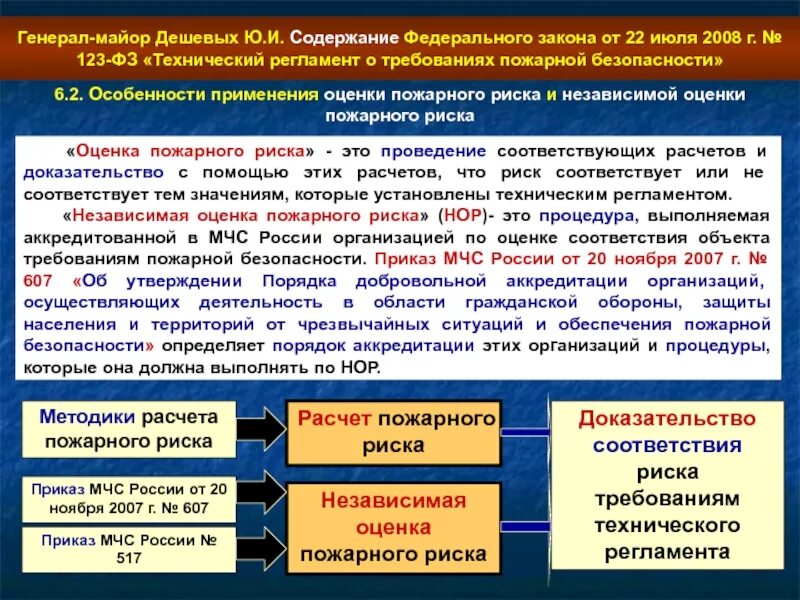 Генерал-майор Дешевых Ю.И. Содержание Федерального закона от 22 июля 2008 г. № 123-ФЗ «Технический регламент о требованиях пожарной безопасности»

6.2. Особенности применения оценки пожарного риска и независимой оценки пожарного риска

«Оценка пожарного риска» - это проведение соответствующих расчетов и доказательство с помощью этих расчетов, что риск соответствует или не соответствует тем значениям, которые установлены техническим регламентом.

«Независимая оценка пожарного риска» (НОР)- это процедура, выполняемая аккредитованной в МЧС России организацией по оценке соответствия объекта требованиям пожарной безопасности. Приказ МЧС России от 20 ноября 2007 г. № 607 «Об утверждении Порядка добровольной аккредитации организаций, осуществляющих деятельность в области гражданской обороны, защиты населения и территорий от чрезвычайных ситуаций и обеспечения пожарной безопасности» определяет порядок аккредитации этих организаций и процедуры, которые она должна выполнять по НОР.

Методики расчета пожарного риска

Приказ МЧС России от 20 ноября 2007 г. № 607

Приказ МЧС России № 517

Расчет пожарного риска

Независимая оценка пожарного риска

Доказательство соответствия риска требованиям технического регламента